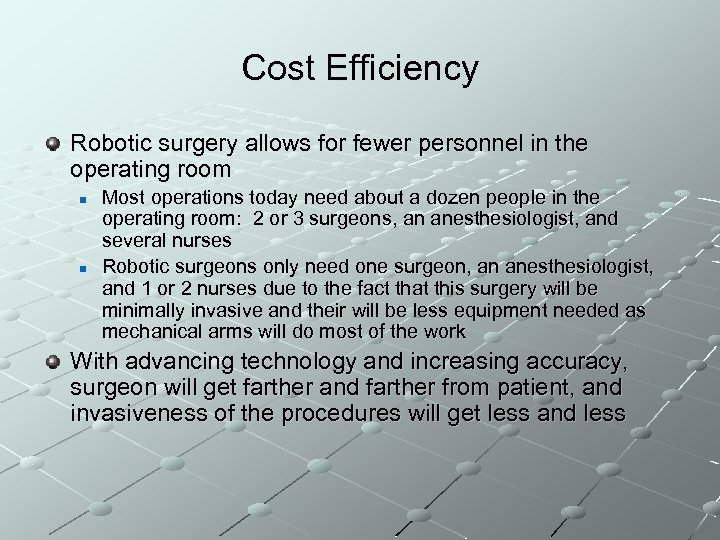 Cost Efficiency

Robotic surgery allows for fewer personnel in the operating room

Most operations today need about a dozen people in the operating room: 2 or 3 surgeons, an anesthesiologist, and several nurses

Robotic surgeons only need one surgeon, an anesthesiologist, and 1 or 2 nurses due to the fact that this surgery will be minimally invasive and their will be less equipment needed as mechanical arms will do most of the work

With advancing technology and increasing accuracy, surgeon will get farther and farther from patient, and invasiveness of the procedures will get less and less